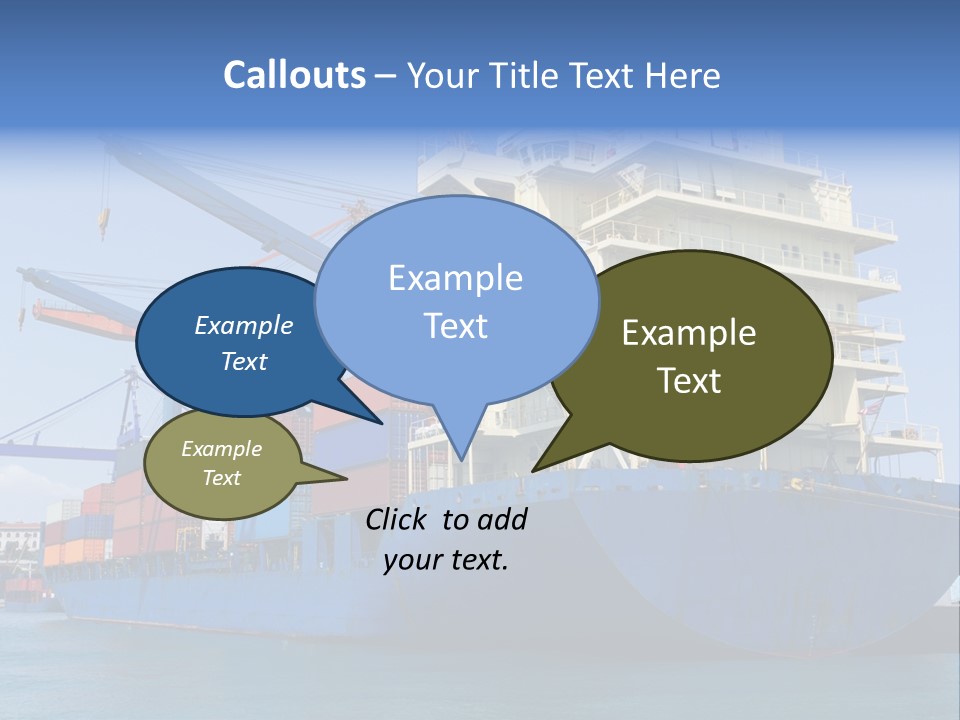 Callouts – Your Title Text Here

Example Text

Example Text

Example Text

Example Text

Click to add your text.